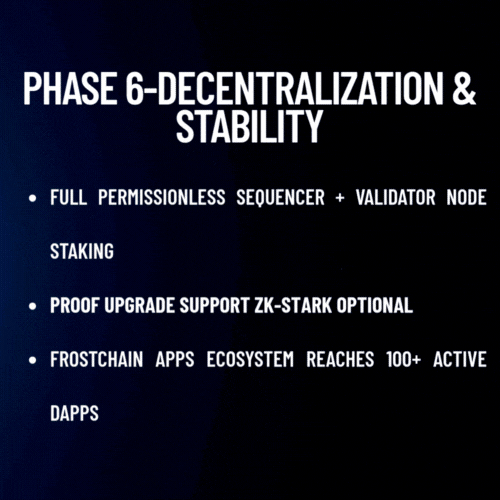 PHASE 6-DECENTRALIZATION & STABILITY

• FULL PERMISSIONLESS SEQUENCER + VALIDATOR NODE STAKING

• PROOF UPGRADE SUPPORT ZK-STARK OPTIONAL

• FROSTCHAIN APPS ECOSYSTEM REACHES 100+ ACTIVE DAPPS